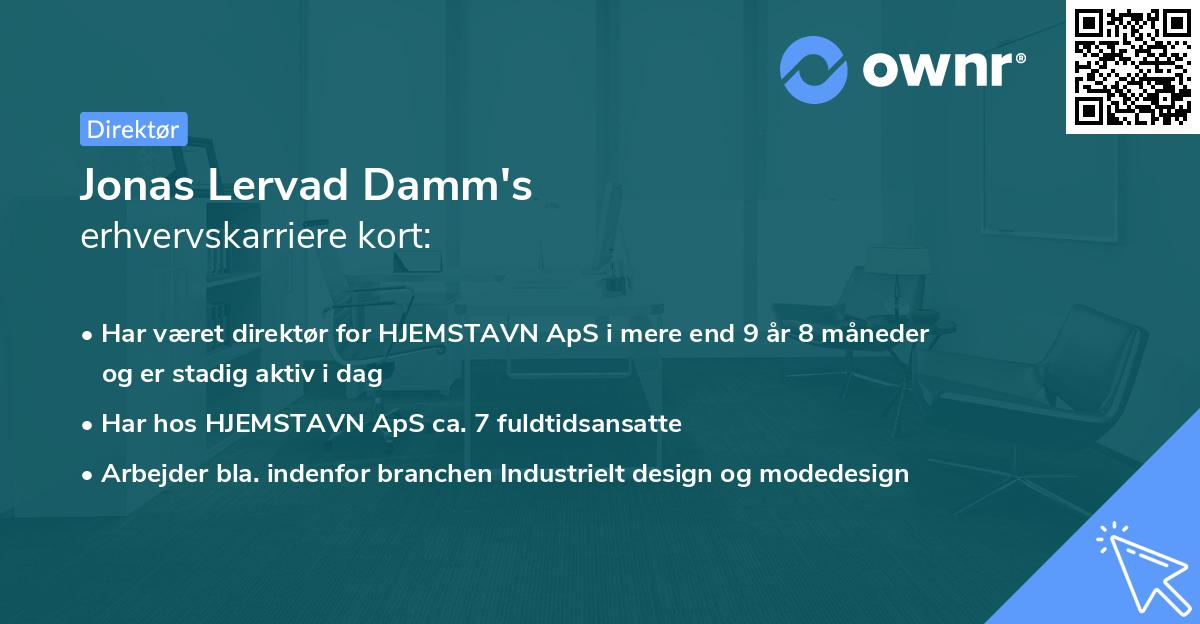 ownr®

Direktør

Jonas Lervad Damm's
erhvervskarriere kort:

• Har været direktør for HJEMSTAVN ApS i mere end 9 år 8 måneder og er stadig aktiv i dag
• Har hos HJEMSTAVN ApS ca. 7 fuldtidsansatte
• Arbejder bla. indenfor branchen Industrielt design og modedesign